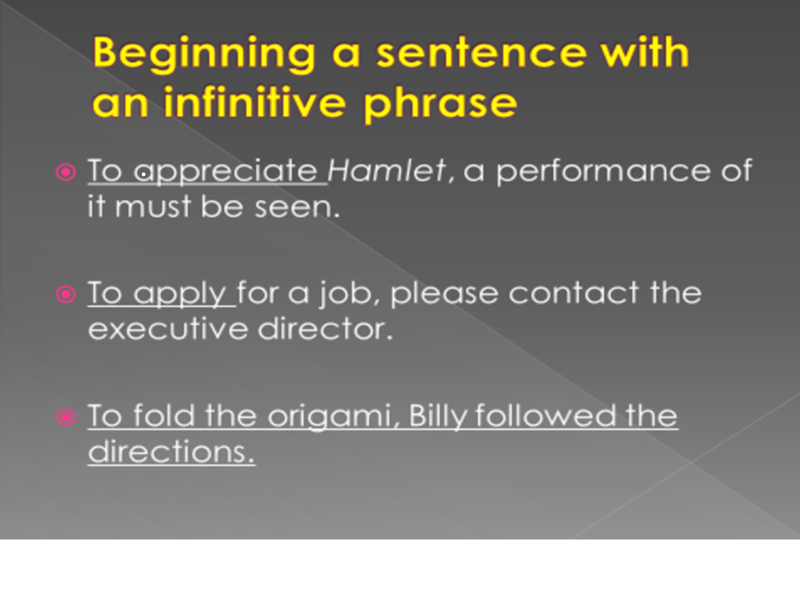 Beginning a sentence with an infinitive phrase

To appreciate Hamlet, a performance of it must be seen.

To apply for a job, please contact the executive director.

To fold the origami, Billy followed the directions.